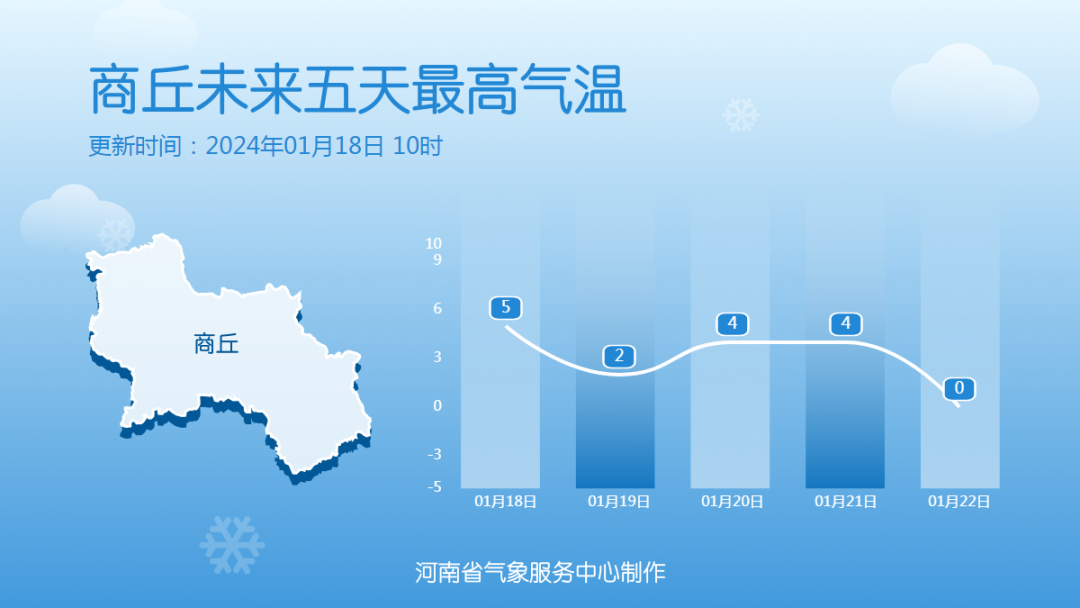 商丘未来五天最高气温
更新时间：2024年01月18日 10时

商丘

10
9
6
3
0
-3
-5

5
2
4
4
0

01月18日
01月19日
01月20日
01月21日
01月22日

河南省气象服务中心制作